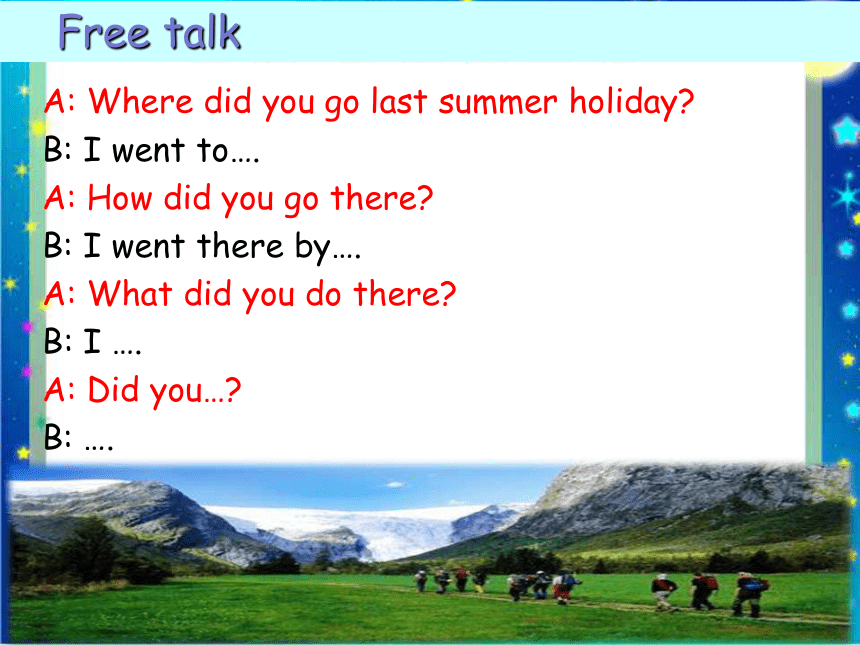 Free talk

A: Where did you go last summer holiday?

B: I went to….

A: How did you go there?

B: I went there by….

A: What did you do there?

B: I ….

A: Did you…?

B: ….